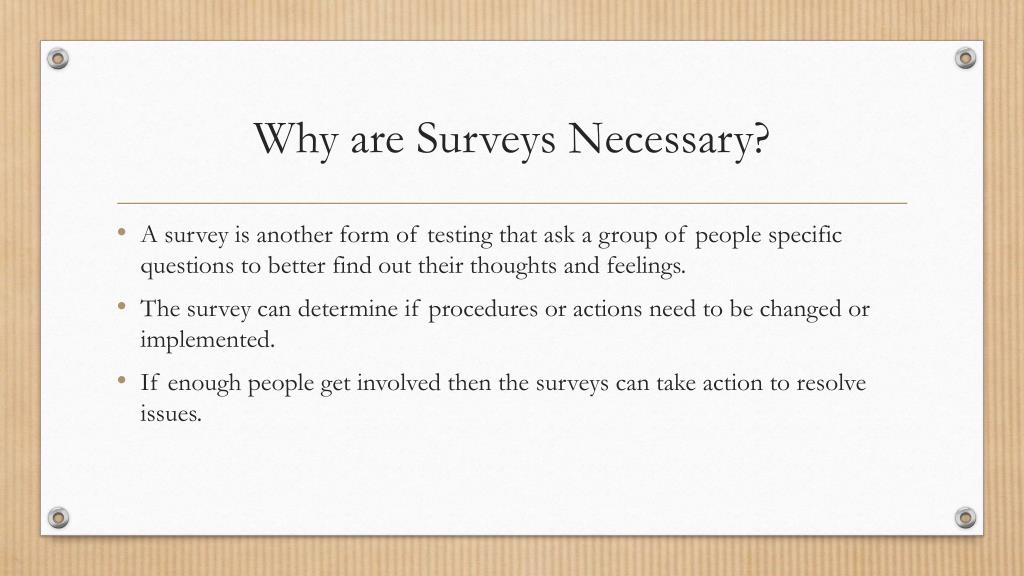 Why are Surveys Necessary?

• A survey is another form of testing that ask a group of people specific questions to better find out their thoughts and feelings.

• The survey can determine if procedures or actions need to be changed or implemented.

• If enough people get involved then the surveys can take action to resolve issues.